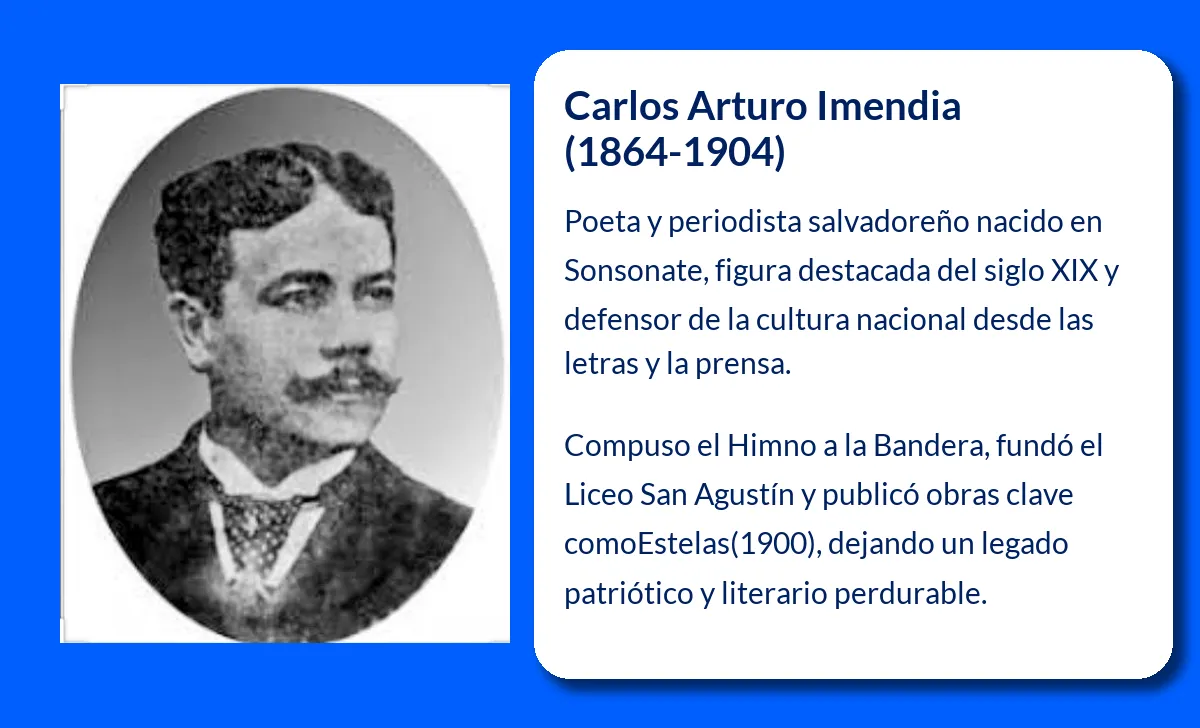 Carlos Arturo Imendia (1864-1904)

Poeta y periodista salvadoreño nacido en Sonsonate, figura destacada del siglo XIX y defensor de la cultura nacional desde las letras y la prensa.

Compuso el Himno a la Bandera, fundó el Liceo San Agustín y publicó obras clave comoEstelas(1900), dejando un legado patriótico y literario perdurable.